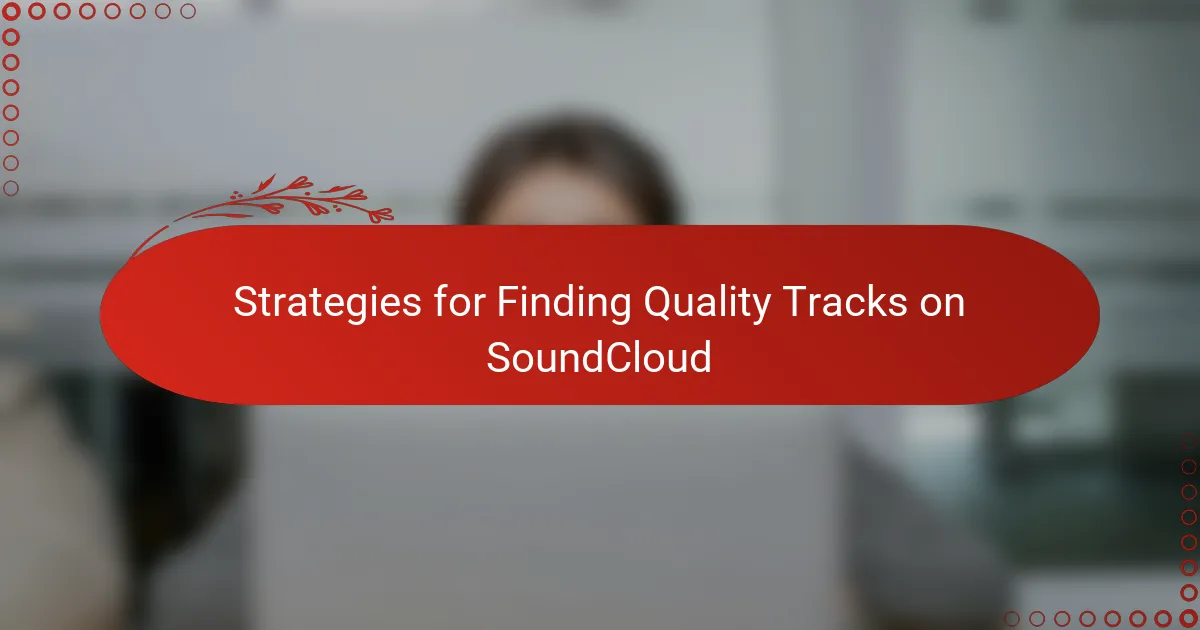 Strategies for Finding Quality Tracks on SoundCloud